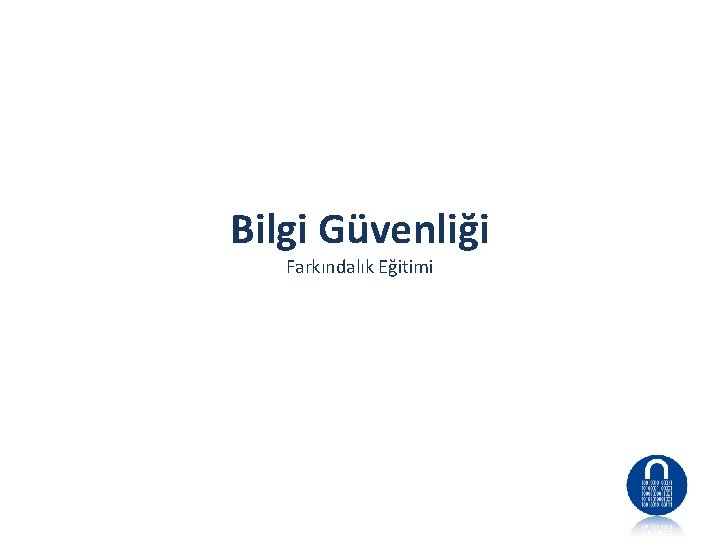 Bilgi Güvenliği

Farkındalık Eğitimi